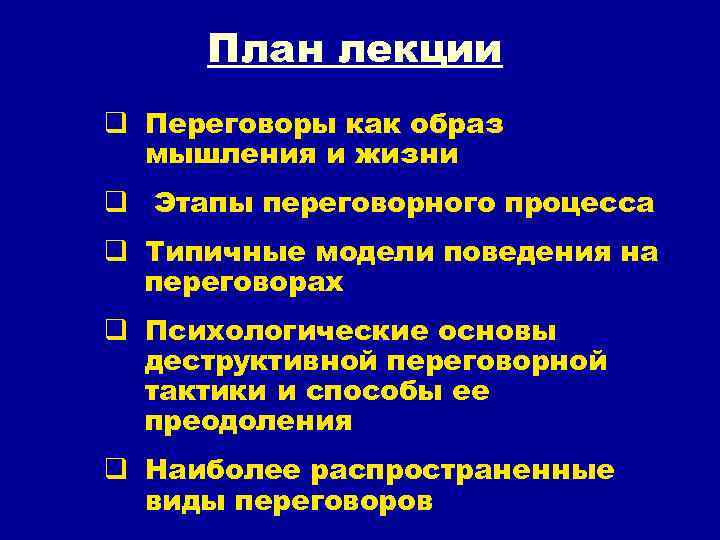 План лекции

❑ Переговоры как образ мышления и жизни

❑ Этапы переговорного процесса

❑ Типичные модели поведения на переговорах

❑ Психологические основы деструктивной переговорной тактики и способы ее преодоления

❑ Наиболее распространенные виды переговоров